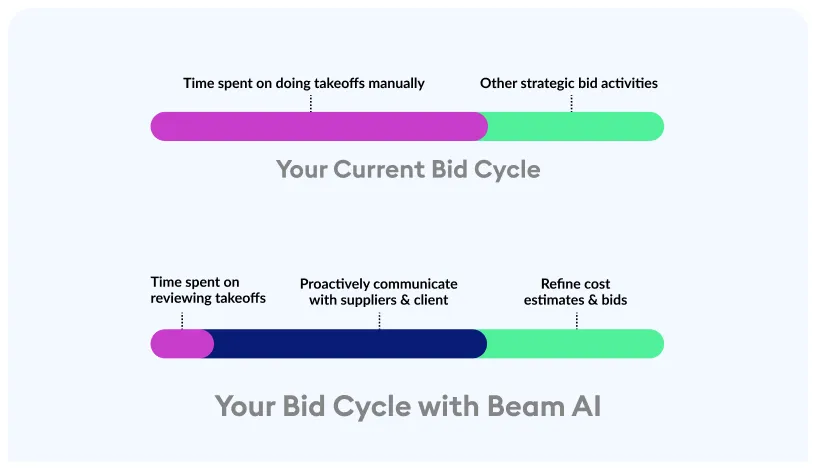 Time spent on doing takeoffs manually

Other strategic bid activities

Your Current Bid Cycle

Time spent on reviewing takeoffs

Proactively communicate with suppliers & client

Refine cost estimates & bids

Your Bid Cycle with Beam AI